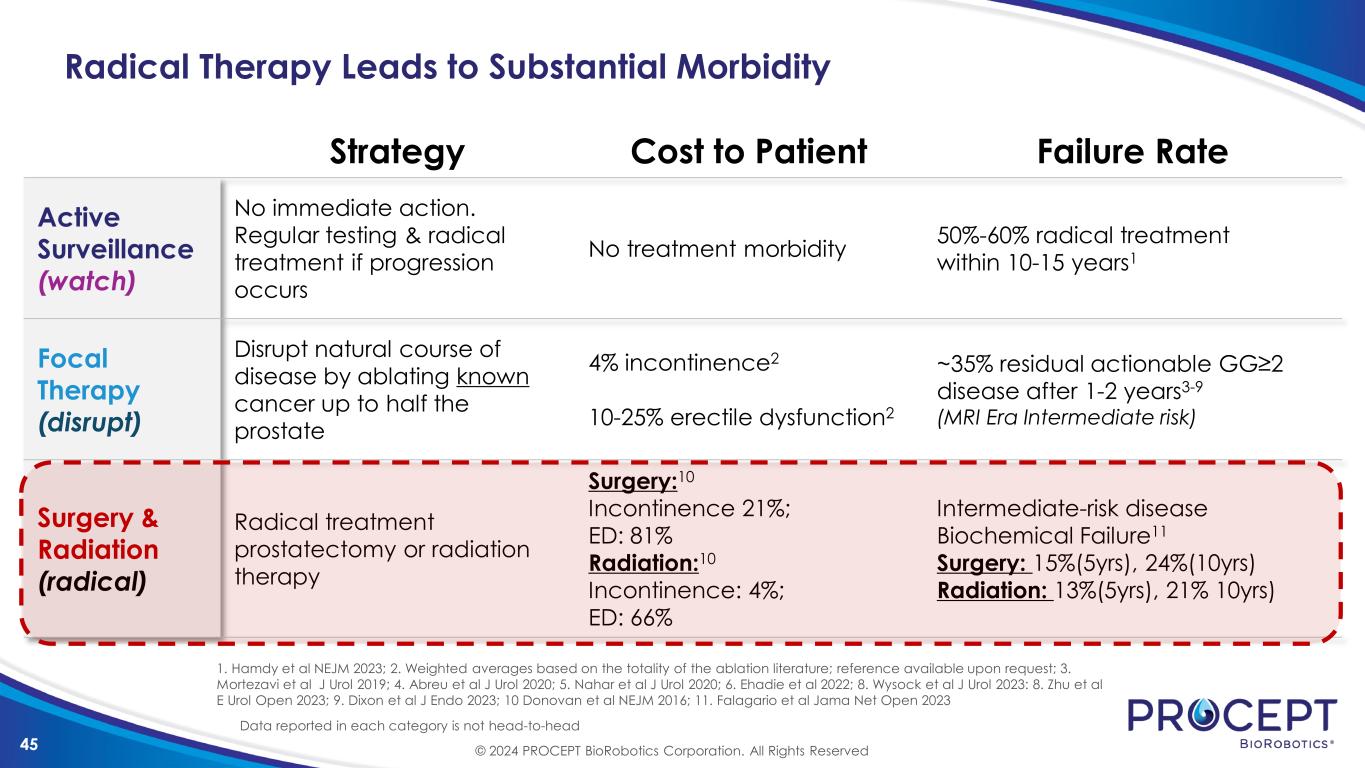 Radical Therapy Leads to Substantial Morbidity

| | Strategy | Cost to Patient | Failure Rate |
|---|---|---|---|
| Active Surveillance (watch) | No immediate action. Regular testing & radical treatment if progression occurs | No treatment morbidity | 50%-60% radical treatment within 10-15 years$^1$ |
| Focal Therapy (disrupt) | Disrupt natural course of disease by ablating known cancer up to half the prostate | 4% incontinence$^2$ 10-25% erectile dysfunction$^2$ | ~35% residual actionable GG≥2 disease after 1-2 years$^{3-9}$ (MRI Era Intermediate risk) |
| Surgery & Radiation (radical) | Radical treatment prostatectomy or radiation therapy | Surgery:$^{10}$ Incontinence 21%; ED: 81% Radiation:$^{10}$ Incontinence: 4%; ED: 66% | Intermediate-risk disease Biochemical Failure$^{11}$ Surgery: 15%(5yrs), 24%(10yrs) Radiation: 13%(5yrs), 21% 10yrs) |

1. Hamdy et al NEJM 2023; 2. Weighted averages based on the totality of the ablation literature; reference available upon request; 3. Mortezavi et al J Urol 2019; 4. Abreu et al J Urol 2020; 5. Nahar et al J Urol 2020; 6. Ehadie et al 2022; 8. Wysock et al J Urol 2023; 8. Zhu et al E Urol Open 2023; 9. Dixon et al J Endo 2023; 10 Donovan et al NEJM 2016; 11. Falagario et al Jama Net Open 2023

Data reported in each category is not head-to-head

45

© 2024 PROCEPT BioRobotics Corporation. All Rights Reserved

PROCEPT BIOROBOTICS®